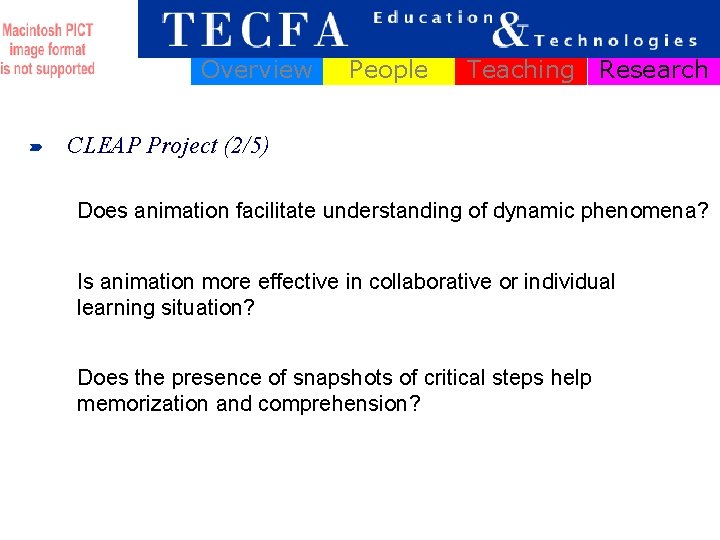 Macintosh PICT image format is not supported

TECFA Education & Technologies

Overview People Teaching Research

CLEAP Project (2/5)

Does animation facilitate understanding of dynamic phenomena?

Is animation more effective in collaborative or individual learning situation?

Does the presence of snapshots of critical steps help memorization and comprehension?